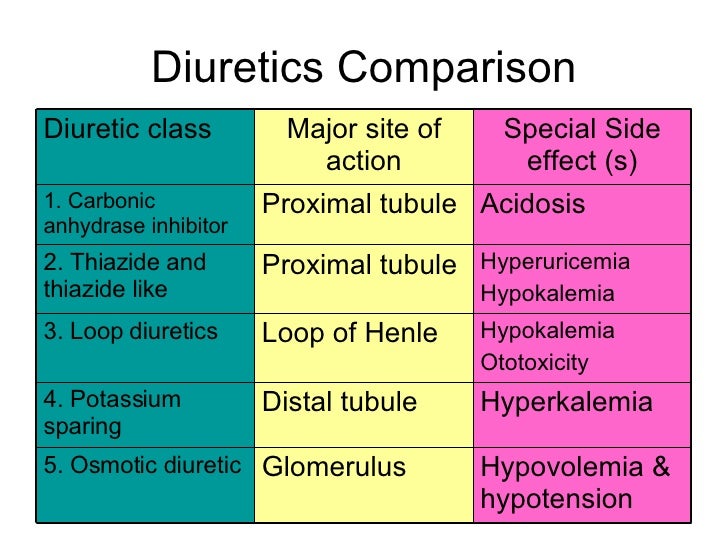 Diuretics Comparison

| Diuretic class | Major site of action | Special Side effect (s) |
|---|---|---|
| 1. Carbonic anhydrase inhibitor | Proximal tubule | Acidosis |
| 2. Thiazide and thiazide like | Proximal tubule | Hyperuricemia Hypokalemia |
| 3. Loop diuretics | Loop of Henle | Hypokalemia Ototoxicity |
| 4. Potassium sparing | Distal tubule | Hyperkalemia |
| 5. Osmotic diuretic | Glomerulus | Hypovolemia & hypotension |